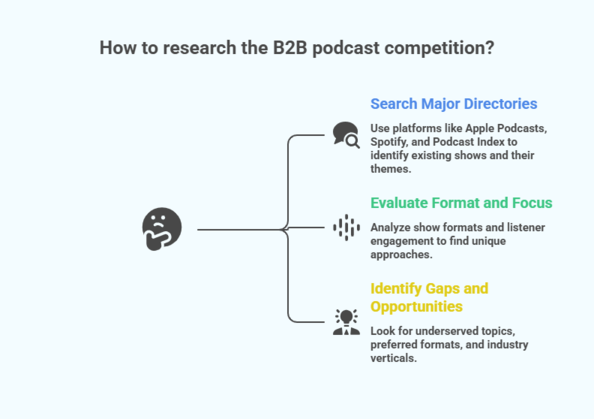 How to research the B2B podcast competition?

Search Major Directories

Use platforms like Apple Podcasts, Spotify, and Podcast Index to identify existing shows and their themes.

Evaluate Format and Focus

Analyze show formats and listener engagement to find unique approaches.

Identify Gaps and Opportunities

Look for underserved topics, preferred formats, and industry verticals.